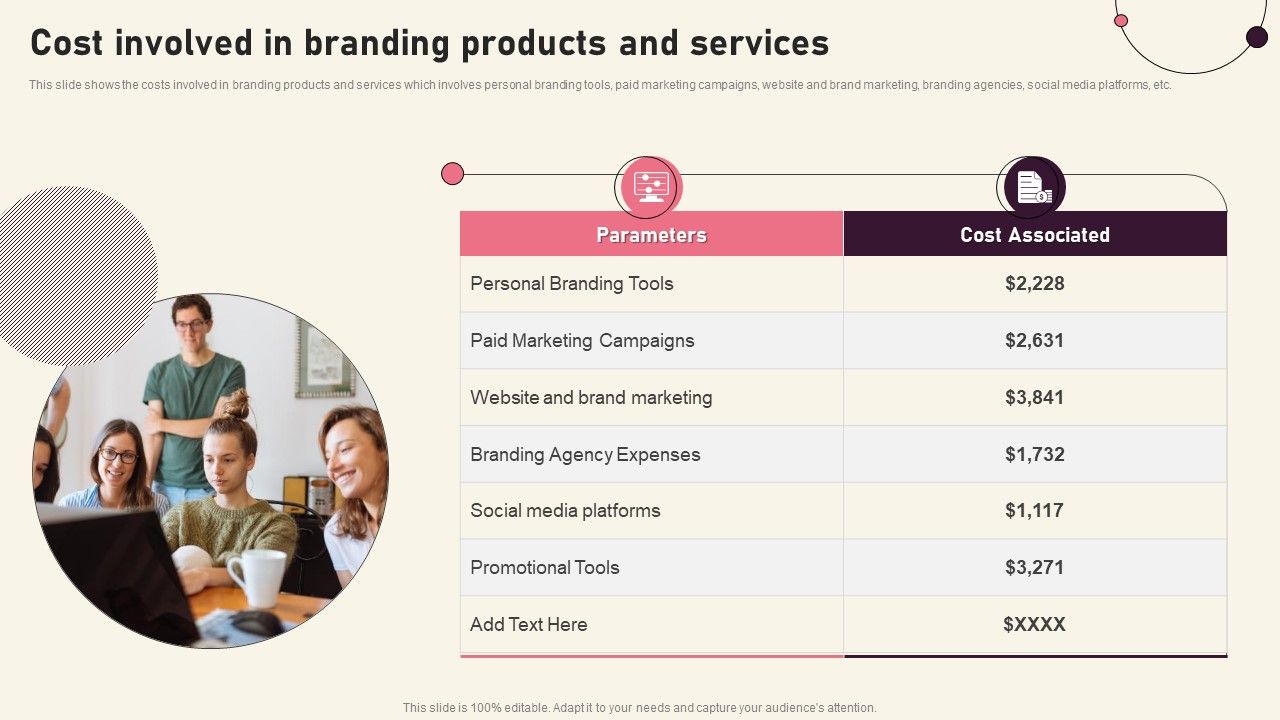 Cost involved in branding products and services

This slide shows the costs involved in branding products and services which involves personal branding tools, paid marketing campaigns, website and brand marketing, branding agencies, social media platforms, etc.

| Parameters | Cost Associated |
|---|---|
| Personal Branding Tools | \$2,228 |
| Paid Marketing Campaigns | \$2,631 |
| Website and brand marketing | \$3,841 |
| Branding Agency Expenses | \$1,732 |
| Social media platforms | \$1,117 |
| Promotional Tools | \$3,271 |
| Add Text Here | \$XXXX |

This slide is 100% editable. Adapt it to your needs and capture your audience's attention.